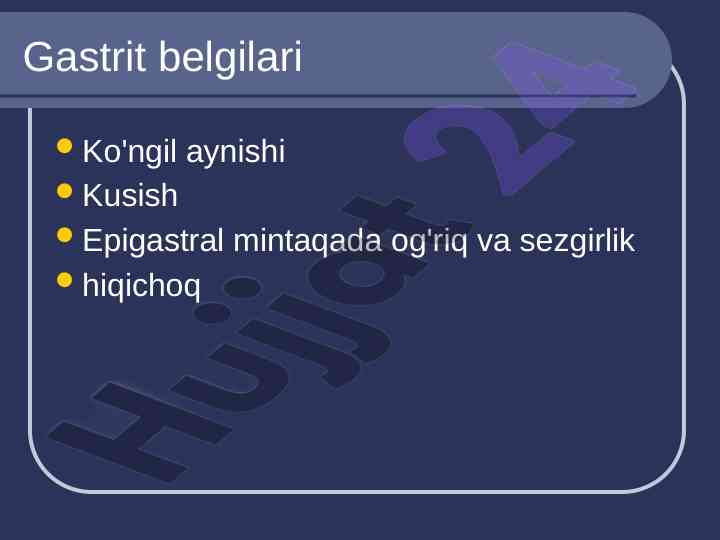 Gastrit belgilari

- Ko'ngil aynishi
- Kusish
- Epigastral mintaqada og'riq va sezgirlik
- hiqichoq

Hujjat 24